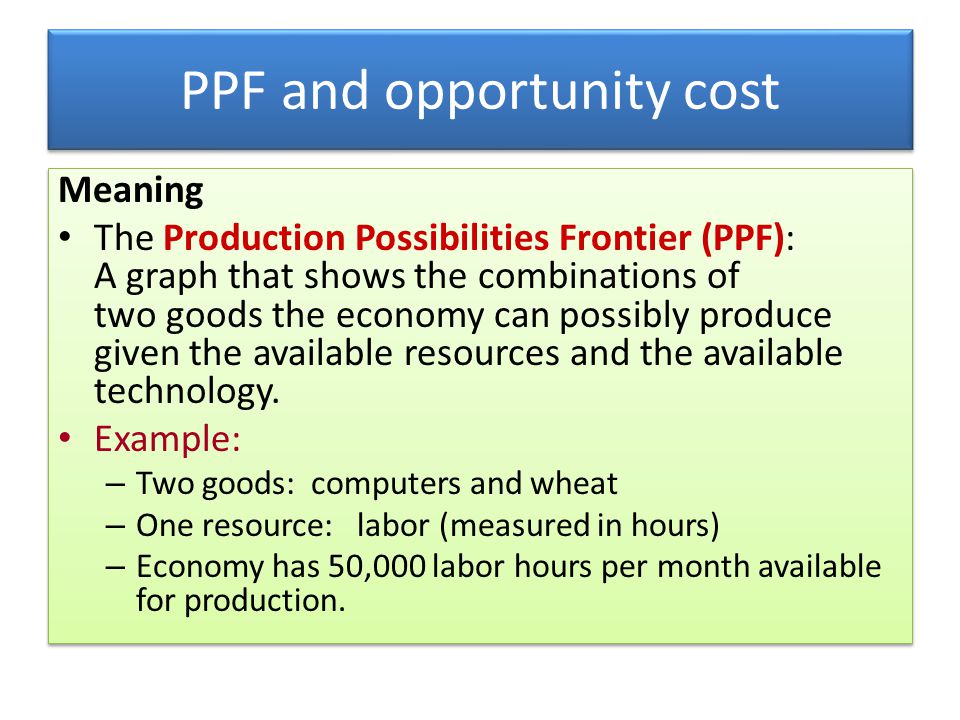 PPF and opportunity cost

Meaning

• The Production Possibilities Frontier (PPF): A graph that shows the combinations of two goods the economy can possibly produce given the available resources and the available technology.

• Example:
– Two goods: computers and wheat
– One resource: labor (measured in hours)
– Economy has 50,000 labor hours per month available for production.